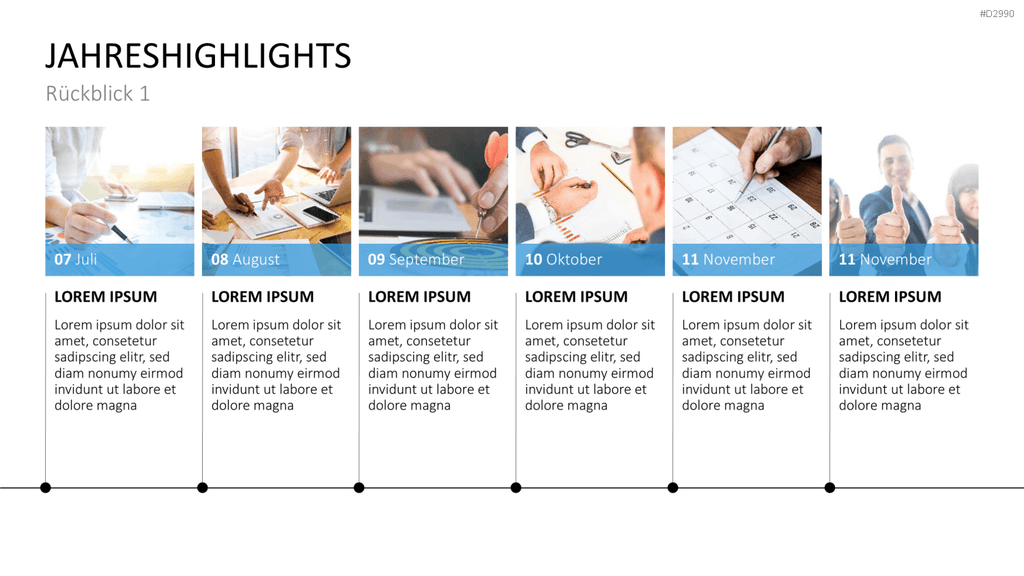 #D2990

JAHRESHIGHLIGHTS

Rückblick 1

07 Juli

LOREM IPSUM

Lorem ipsum dolor sit amet, consetetur sadipscing elitr, sed diam nonumy eirmod invidunt ut labore et dolore magna

08 August

LOREM IPSUM

Lorem ipsum dolor sit amet, consetetur sadipscing elitr, sed diam nonumy eirmod invidunt ut labore et dolore magna

09 September

LOREM IPSUM

Lorem ipsum dolor sit amet, consetetur sadipscing elitr, sed diam nonumy eirmod invidunt ut labore et dolore magna

10 Oktober

LOREM IPSUM

Lorem ipsum dolor sit amet, consetetur sadipscing elitr, sed diam nonumy eirmod invidunt ut labore et dolore magna

11 November

LOREM IPSUM

Lorem ipsum dolor sit amet, consetetur sadipscing elitr, sed diam nonumy eirmod invidunt ut labore et dolore magna

11 November

LOREM IPSUM

Lorem ipsum dolor sit amet, consetetur sadipscing elitr, sed diam nonumy eirmod invidunt ut labore et dolore magna